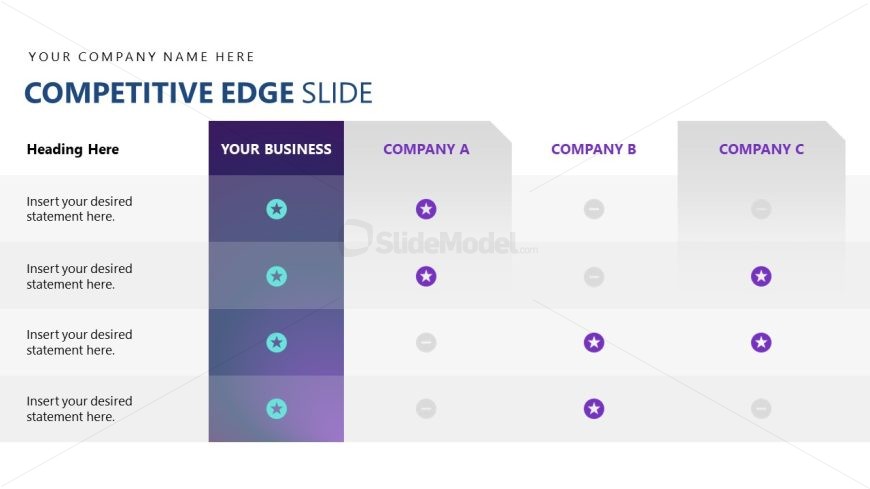 YOUR COMPANY NAME HERE

COMPETITIVE EDGE SLIDE

| Heading Here | YOUR BUSINESS | COMPANY A | COMPANY B | COMPANY C |
|---|---|---|---|---|
| Insert your desired statement here. | | | | |
| Insert your desired statement here. | | | | |
| Insert your desired statement here. | | | | |
| Insert your desired statement here. | | | | |

SlideModel.com